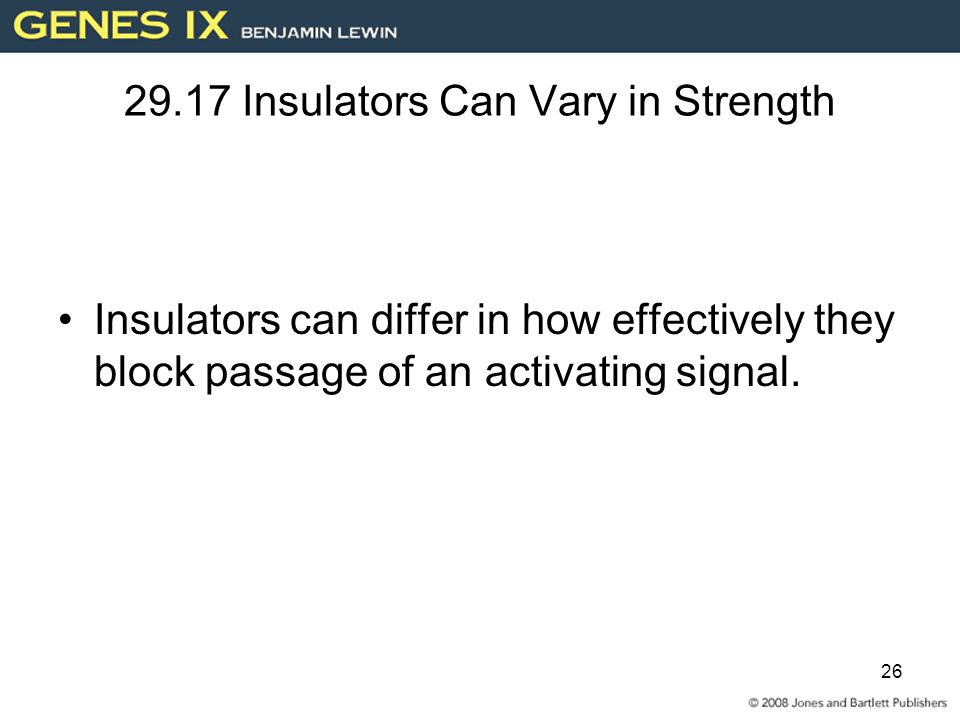 GENES IX BENJAMIN LEWIN

29.17 Insulators Can Vary in Strength

• Insulators can differ in how effectively they block passage of an activating signal.

26

© 2008 Jones and Bartlett Publishers